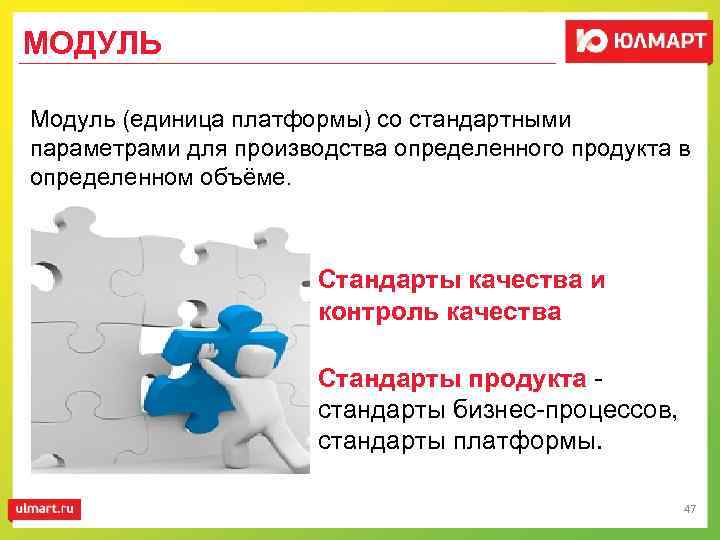 МОДУЛЬ

Ю ЮЛМАРТ

Модуль (единица платформы) со стандартными параметрами для производства определенного продукта в определенном объёме.

Стандарты качества и контроль качества

Стандарты продукта - стандарты бизнес-процессов, стандарты платформы.

ulmart.ru

47